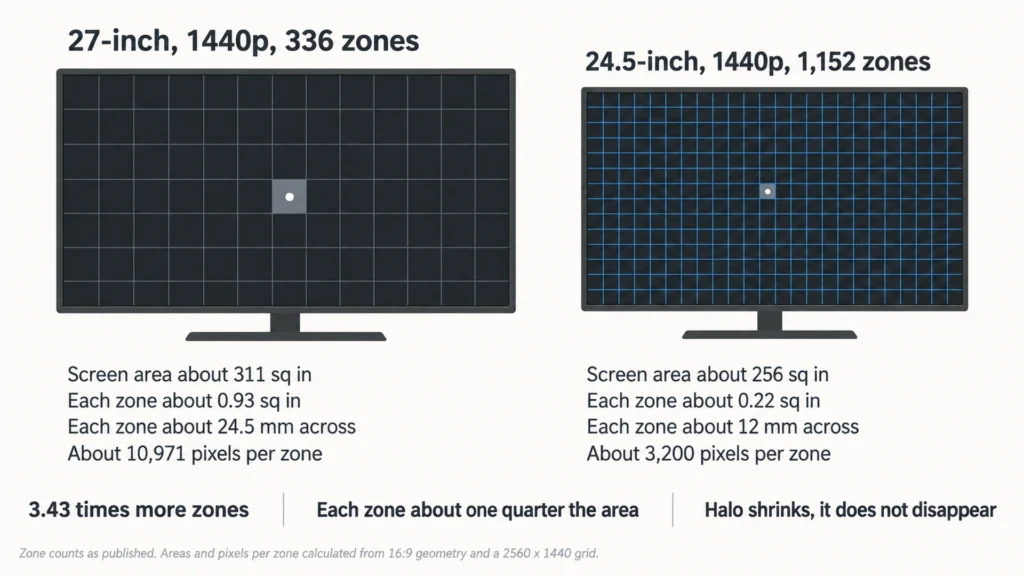 27-inch, 1440p, 336 zones

Screen area about 311 sq in
Each zone about 0.93 sq in
Each zone about 24.5 mm across
About 10,971 pixels per zone

24.5-inch, 1440p, 1,152 zones

Screen area about 256 sq in
Each zone about 0.22 sq in
Each zone about 12 mm across
About 3,200 pixels per zone

3.43 times more zones

Each zone about one quarter the area

Halo shrinks, it does not disappear

Zone counts as published. Areas and pixels per zone calculated from 16:9 geometry and a 2560 x 1440 grid.